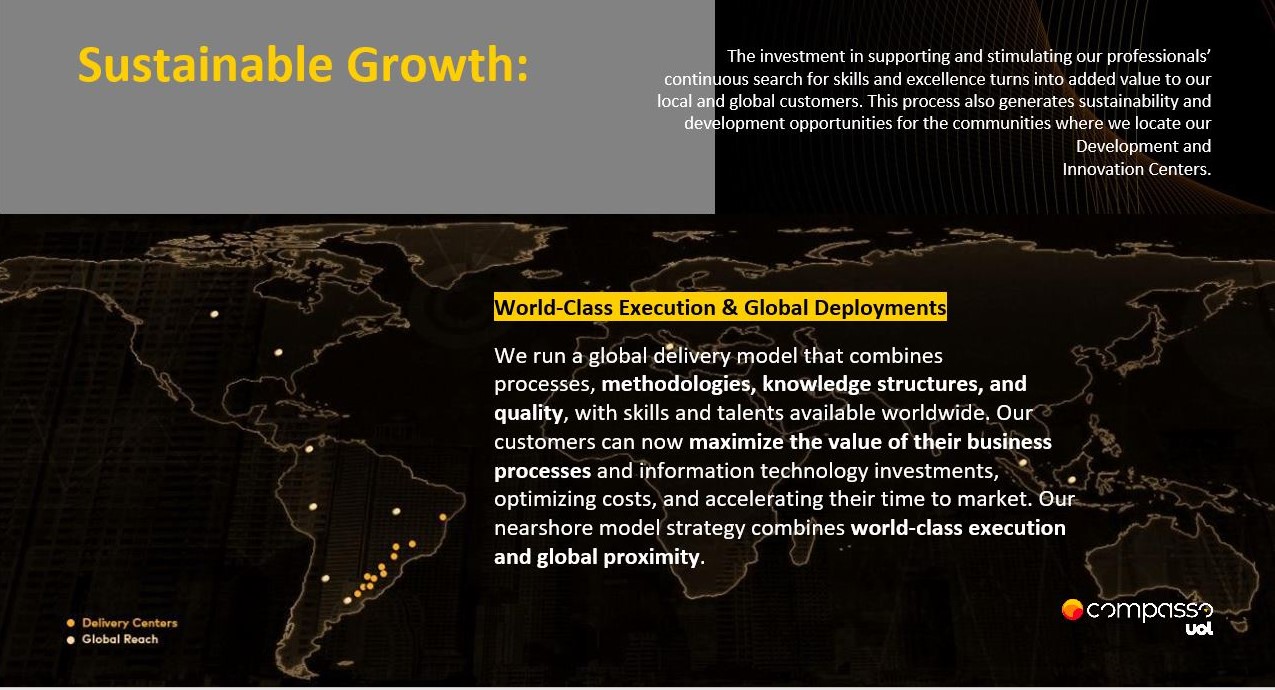 Sustainable Growth:

The investment in supporting and stimulating our professionals' continuous search for skills and excellence turns into added value to our local and global customers. This process also generates sustainability and development opportunities for the communities where we locate our Development and Innovation Centers.

World-Class Execution & Global Deployments

We run a global delivery model that combines processes, methodologies, knowledge structures, and quality, with skills and talents available worldwide. Our customers can now maximize the value of their business processes and information technology investments, optimizing costs, and accelerating their time to market. Our nearshore model strategy combines world-class execution and global proximity.

• Delivery Centers
• Global Reach

compasso
uol